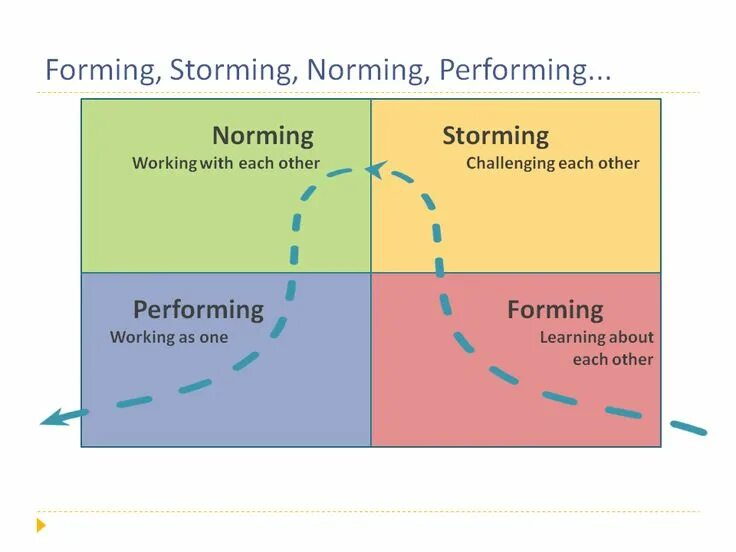 Forming, Storming, Norming, Performing...

Norming
Working with each other

Storming
Challenging each other

Performing
Working as one

Forming
Learning about each other